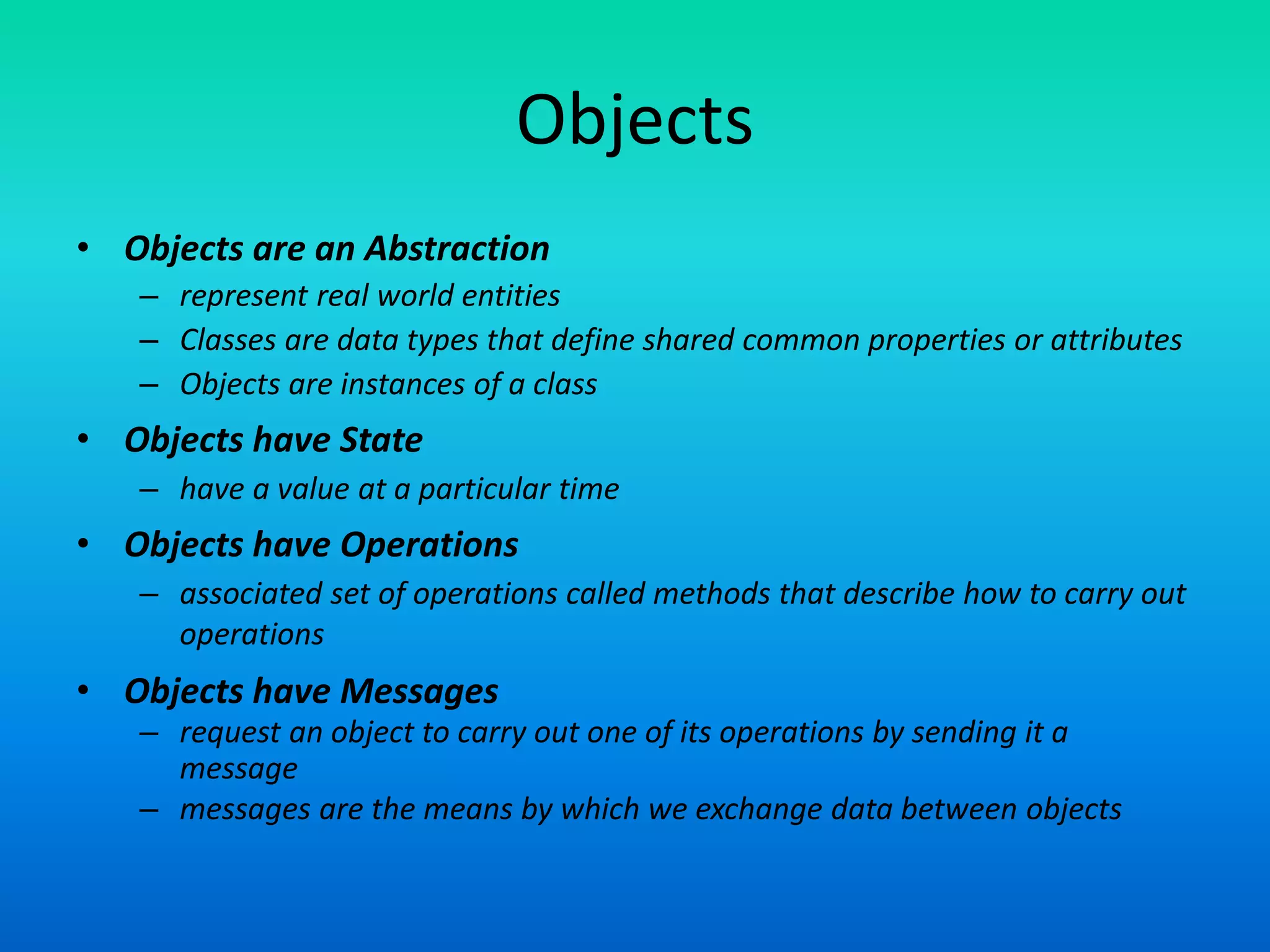 Objects

• Objects are an Abstraction
– represent real world entities
– Classes are data types that define shared common properties or attributes
– Objects are instances of a class

• Objects have State
– have a value at a particular time

• Objects have Operations
– associated set of operations called methods that describe how to carry out operations

• Objects have Messages
– request an object to carry out one of its operations by sending it a message
– messages are the means by which we exchange data between objects